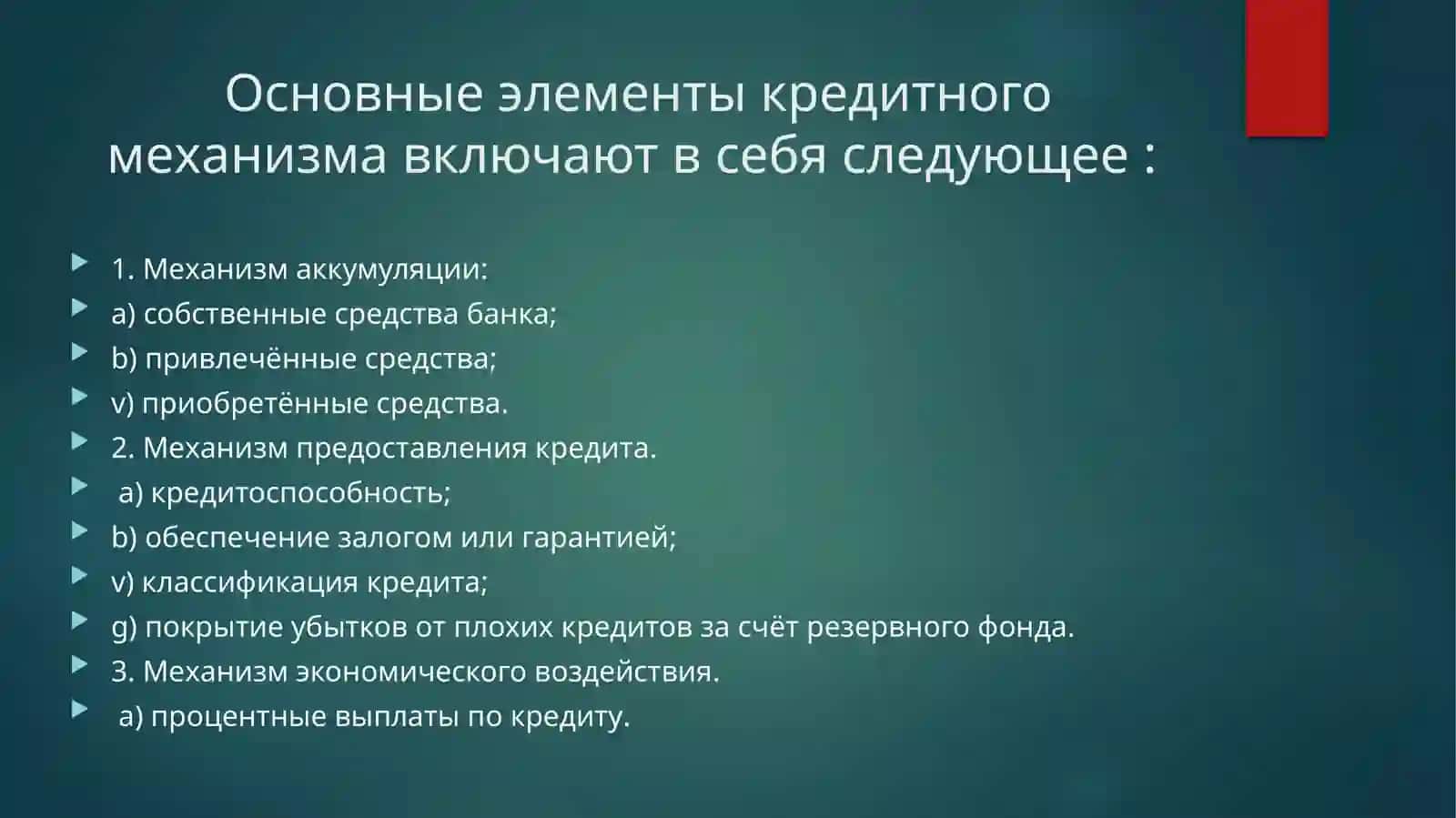 Основные элементы кредитного механизма включают в себя следующее :

1. Механизм аккумуляции:
a) собственные средства банка;
b) привлечённые средства;
v) приобретённые средства.
2. Механизм предоставления кредита.
a) кредитоспособность;
b) обеспечение залогом или гарантией;
v) классификация кредита;
g) покрытие убытков от плохих кредитов за счёт резервного фонда.
3. Механизм экономического воздействия.
a) процентные выплаты по кредиту.